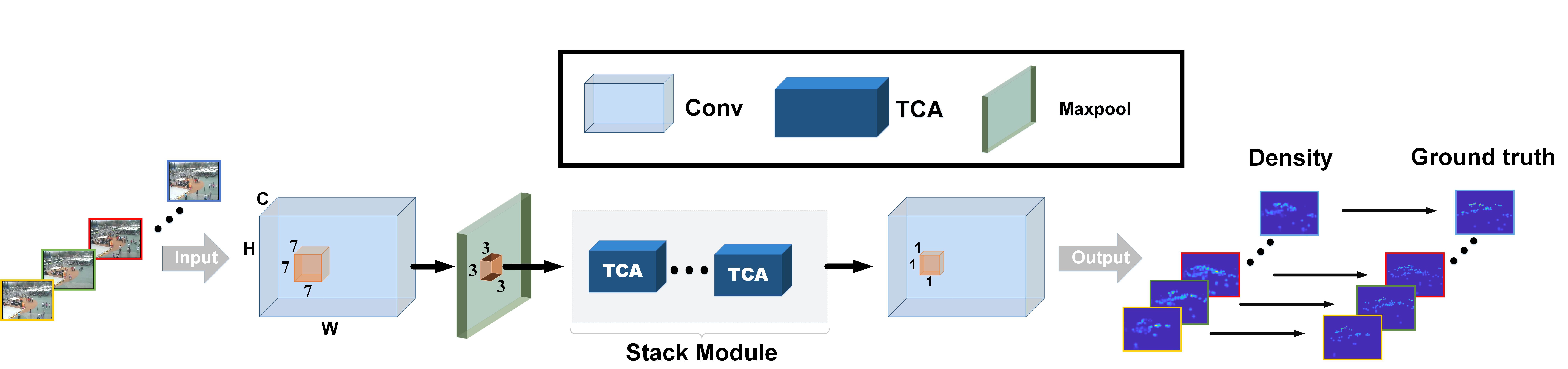 Conv
TCA
Maxpool

Density
Ground truth

Input
C
H
W
7
7
7
3
3
3
TCA
TCA
Stack Module
1
1
1
Output